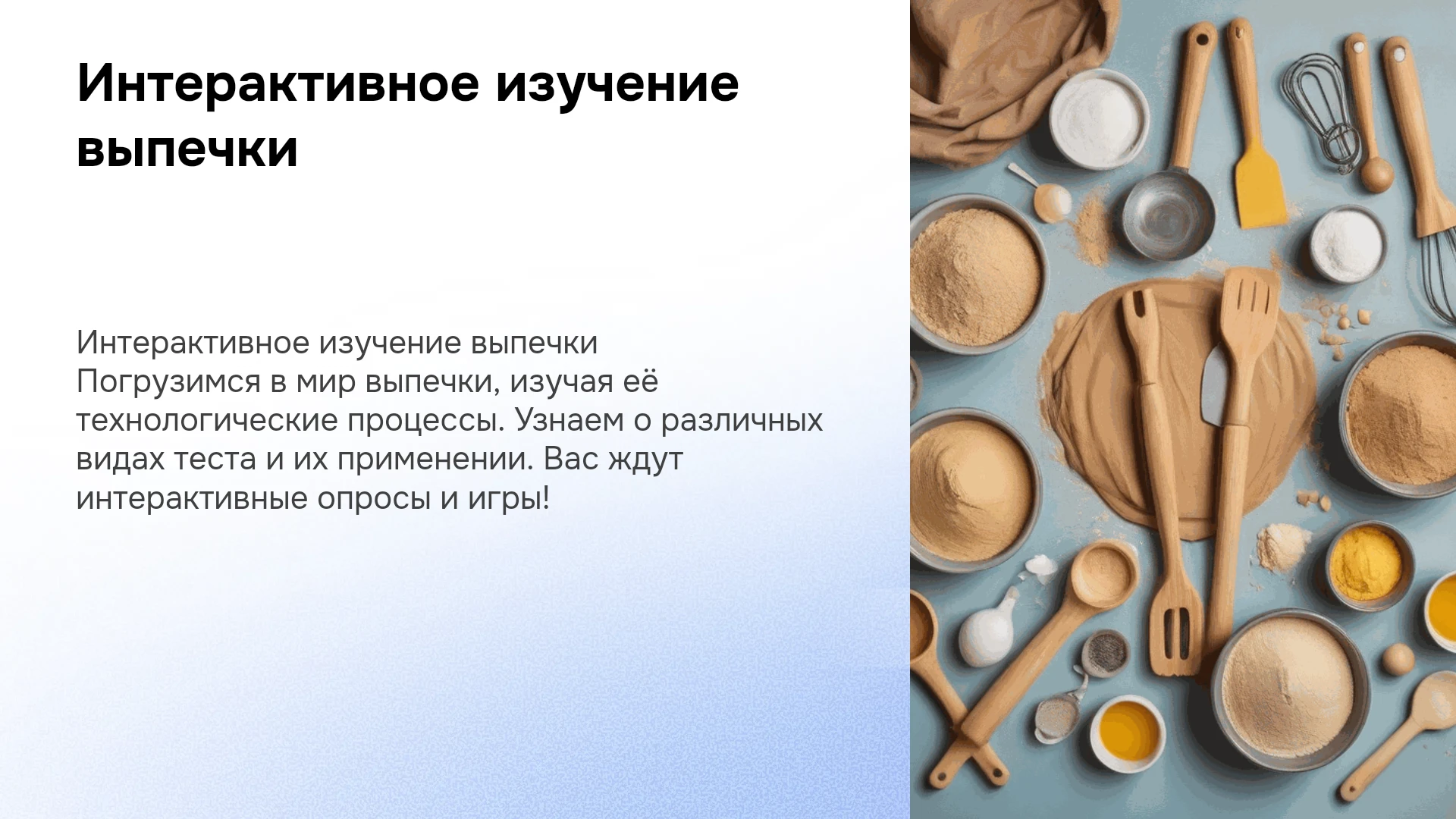 Интерактивное изучение выпечки

Интерактивное изучение выпечки Погрузимся в мир выпечки, изучая её технологические процессы. Узнаем о различных видах теста и их применении. Вас ждут интерактивные опросы и игры!